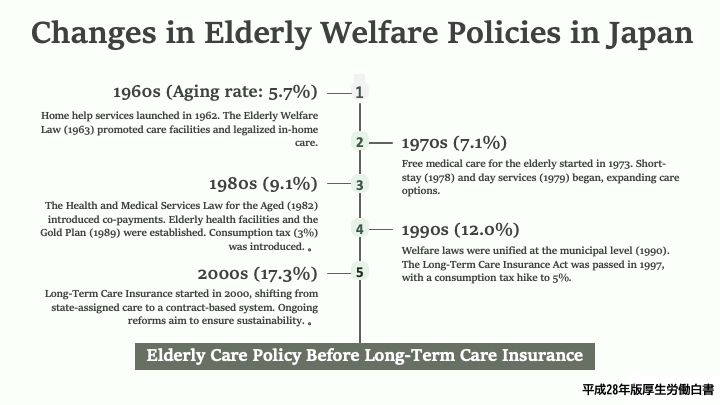 Changes in Elderly Welfare Policies in Japan

1960s (Aging rate: 5.7%)

1

Home help services launched in 1962. The Elderly Welfare Law (1963) promoted care facilities and legalized in-home care.

2

1970s (7.1%)

Free medical care for the elderly started in 1973. Short-stay (1978) and day services (1979) began, expanding care options.

1980s (9.1%)

3

The Health and Medical Services Law for the Aged (1982) introduced co-payments. Elderly health facilities and the Gold Plan (1989) were established. Consumption tax (3%) was introduced.

4

1990s (12.0%)

Welfare laws were unified at the municipal level (1990). The Long-Term Care Insurance Act was passed in 1997, with a consumption tax hike to 5%.

2000s (17.3%)

5

Long-Term Care Insurance started in 2000, shifting from state-assigned care to a contract-based system. Ongoing reforms aim to ensure sustainability.

Elderly Care Policy Before Long-Term Care Insurance

平成28年版厚生労働白書